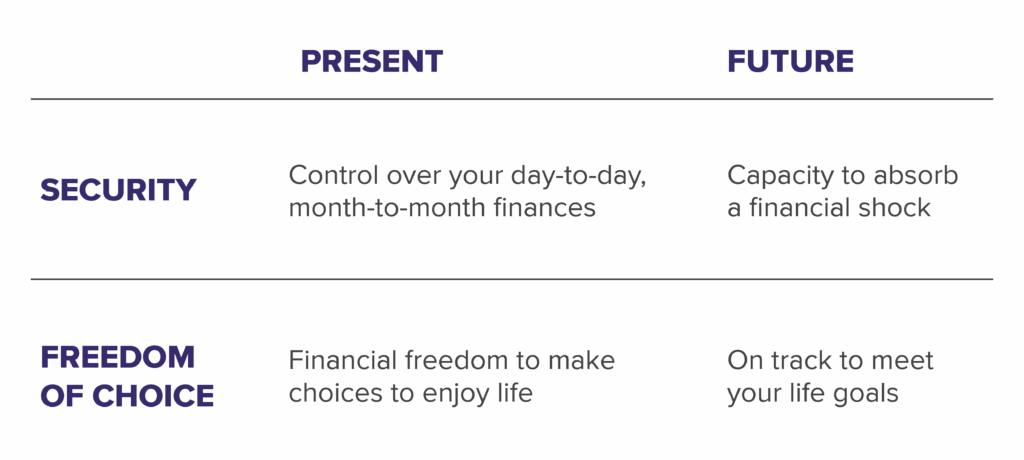 |  | PRESENT | FUTURE |
|---|---|---|
| SECURITY | Control over your day-to-day, month-to-month finances | Capacity to absorb a financial shock |
| FREEDOM OF CHOICE | Financial freedom to make choices to enjoy life | On track to meet your life goals |